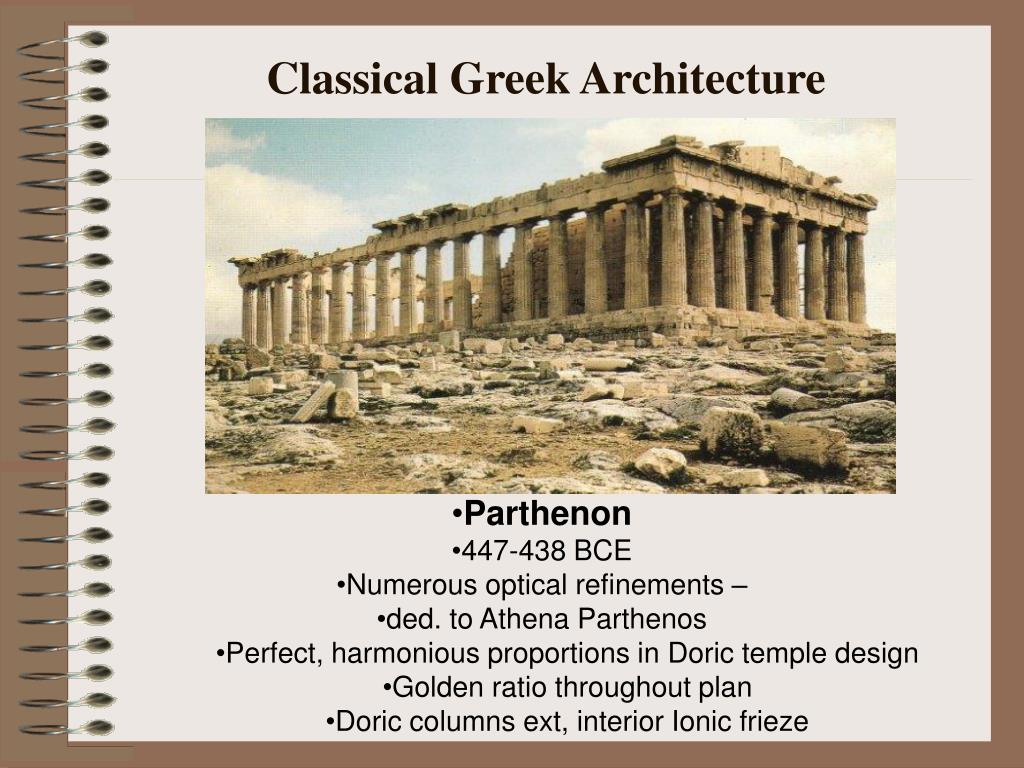 Classical Greek Architecture

•Parthenon
•447-438 BCE
•Numerous optical refinements –
•ded. to Athena Parthenos
•Perfect, harmonious proportions in Doric temple design
•Golden ratio throughout plan
•Doric columns ext, interior Ionic frieze